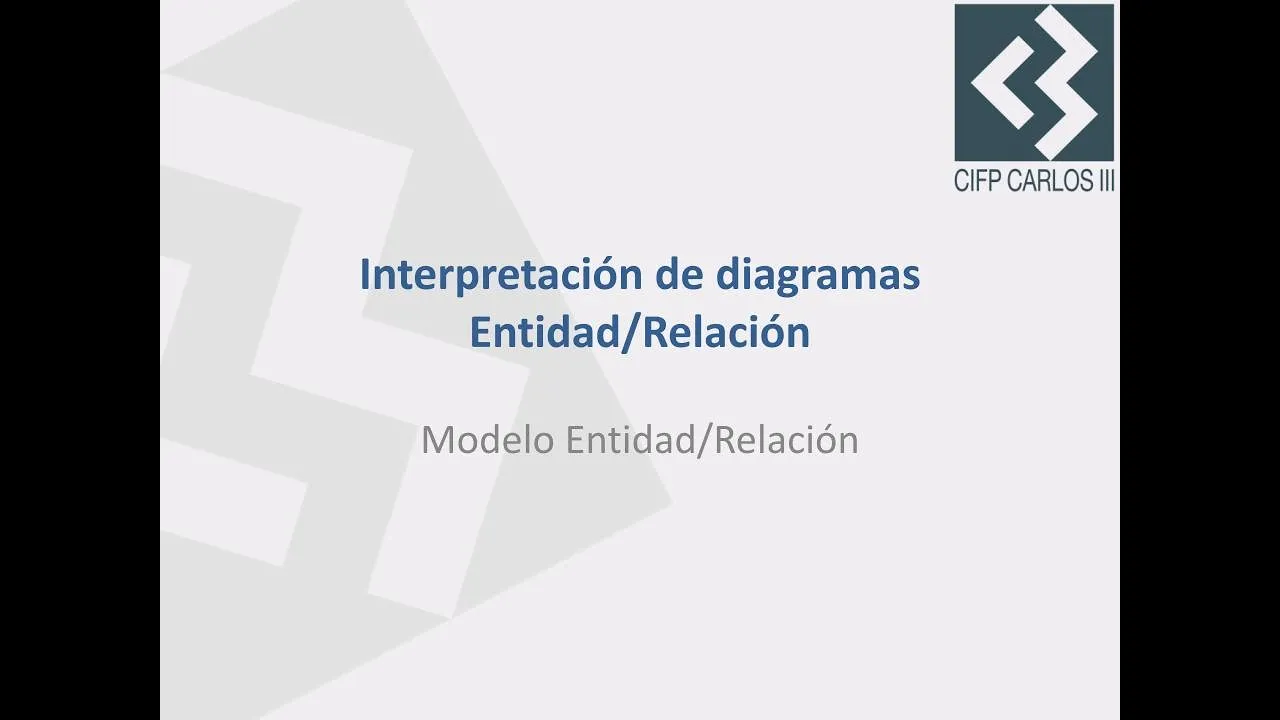 CIFP CARLOS III

Interpretación de diagramas Entidad/Relación

Modelo Entidad/Relación